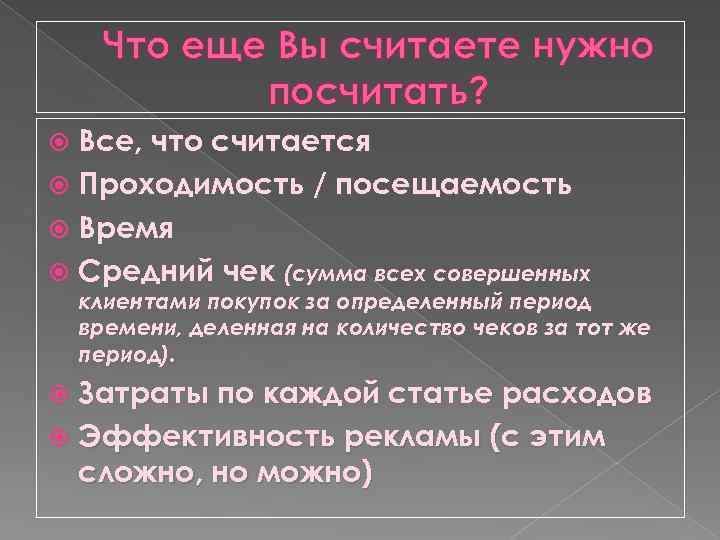 Что еще Вы считаете нужно посчитать?

Все, что считается

Проходимость / посещаемость

Время

Средний чек (сумма всех совершенных клиентами покупок за определенный период времени, деленная на количество чеков за тот же период).

Затраты по каждой статье расходов

Эффективность рекламы (с этим сложно, но можно)